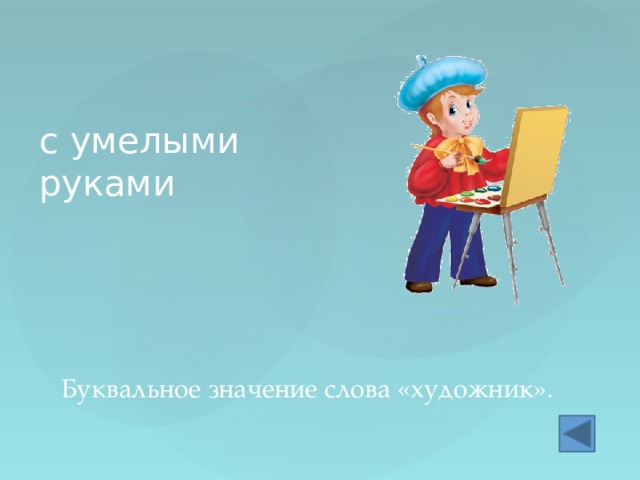 с умелыми руками

Буквальное значение слова «художник».